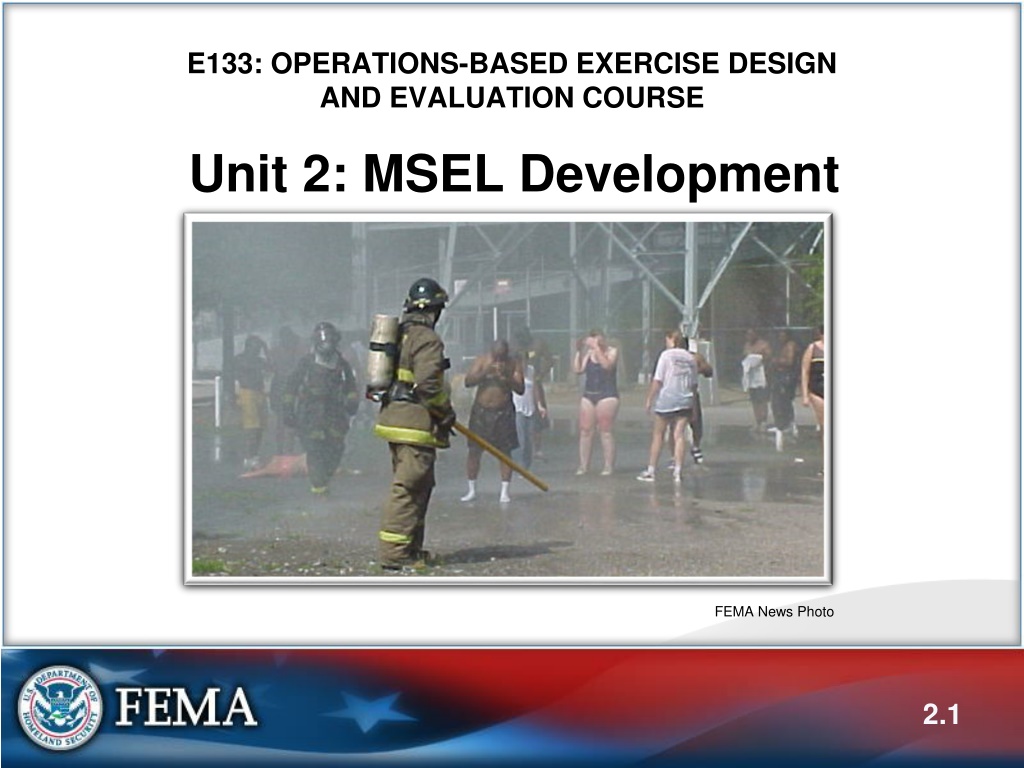 E133: OPERATIONS-BASED EXERCISE DESIGN AND EVALUATION COURSE

Unit 2: MSEL Development

FEMA News Photo

U.S. DEPARTMENT OF HOMELAND SECURITY

FEMA

2.1